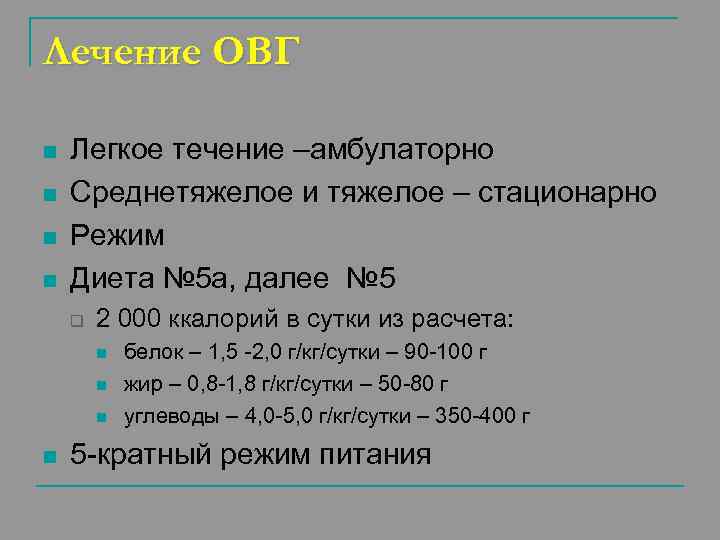 Лечение ОВГ

Легкое течение –амбулаторно

Среднетяжелое и тяжелое – стационарно

Режим

Диета №5а, далее №5

2 000 ккалорий в сутки из расчета:

белок – 1,5 -2,0 г/кг/сутки – 90-100 г

жир – 0,8-1,8 г/кг/сутки – 50-80 г

углеводы – 4,0-5,0 г/кг/сутки – 350-400 г

5-кратный режим питания